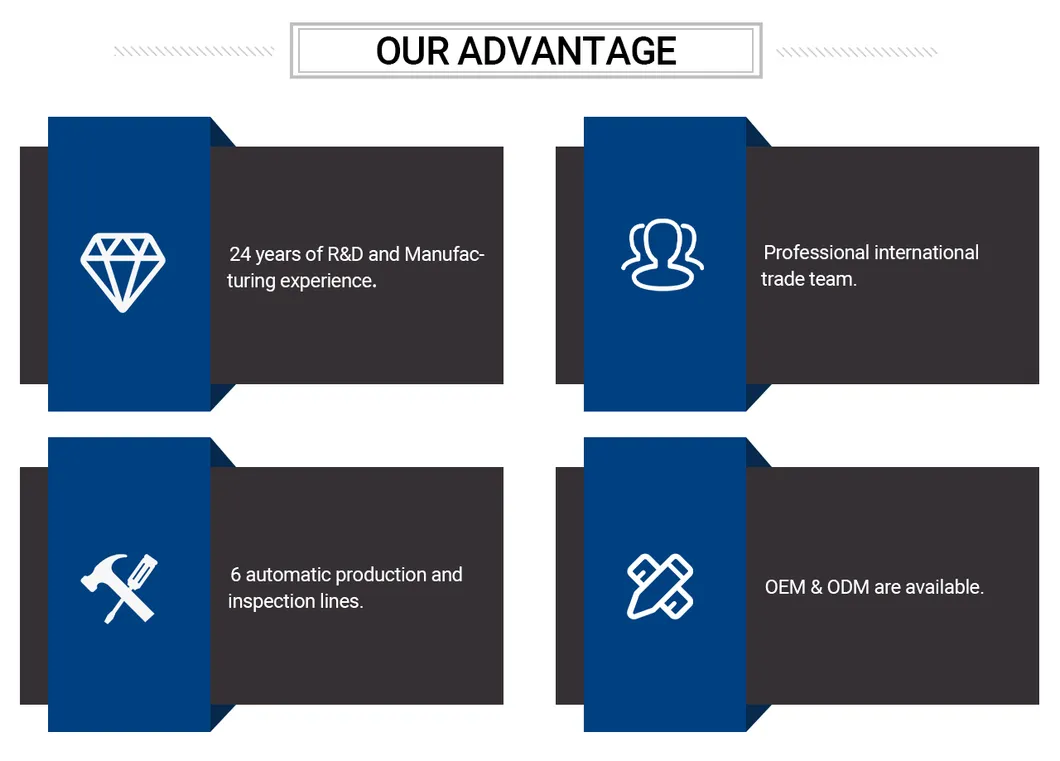 OUR ADVANTAGE

24 years of R&D and Manufacturing experience.

Professional international trade team.

6 automatic production and inspection lines.

OEM & ODM are available.